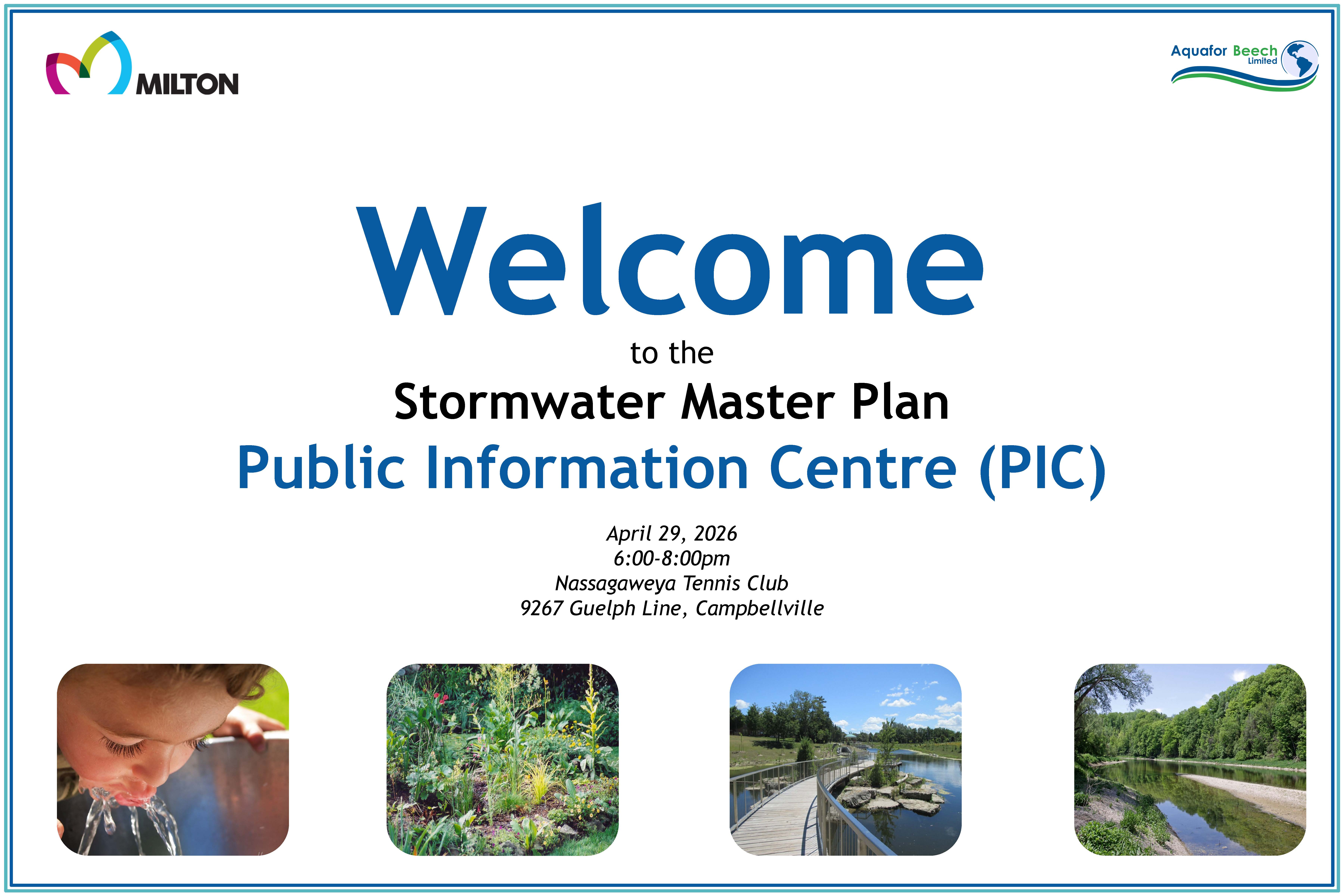 MILTON

Aquafor Beech Limited

Welcome

to the

Stormwater Master Plan

Public Information Centre (PIC)

April 29, 2026
6:00-8:00pm
Nassagaweya Tennis Club
9267 Guelph Line, Campbellville